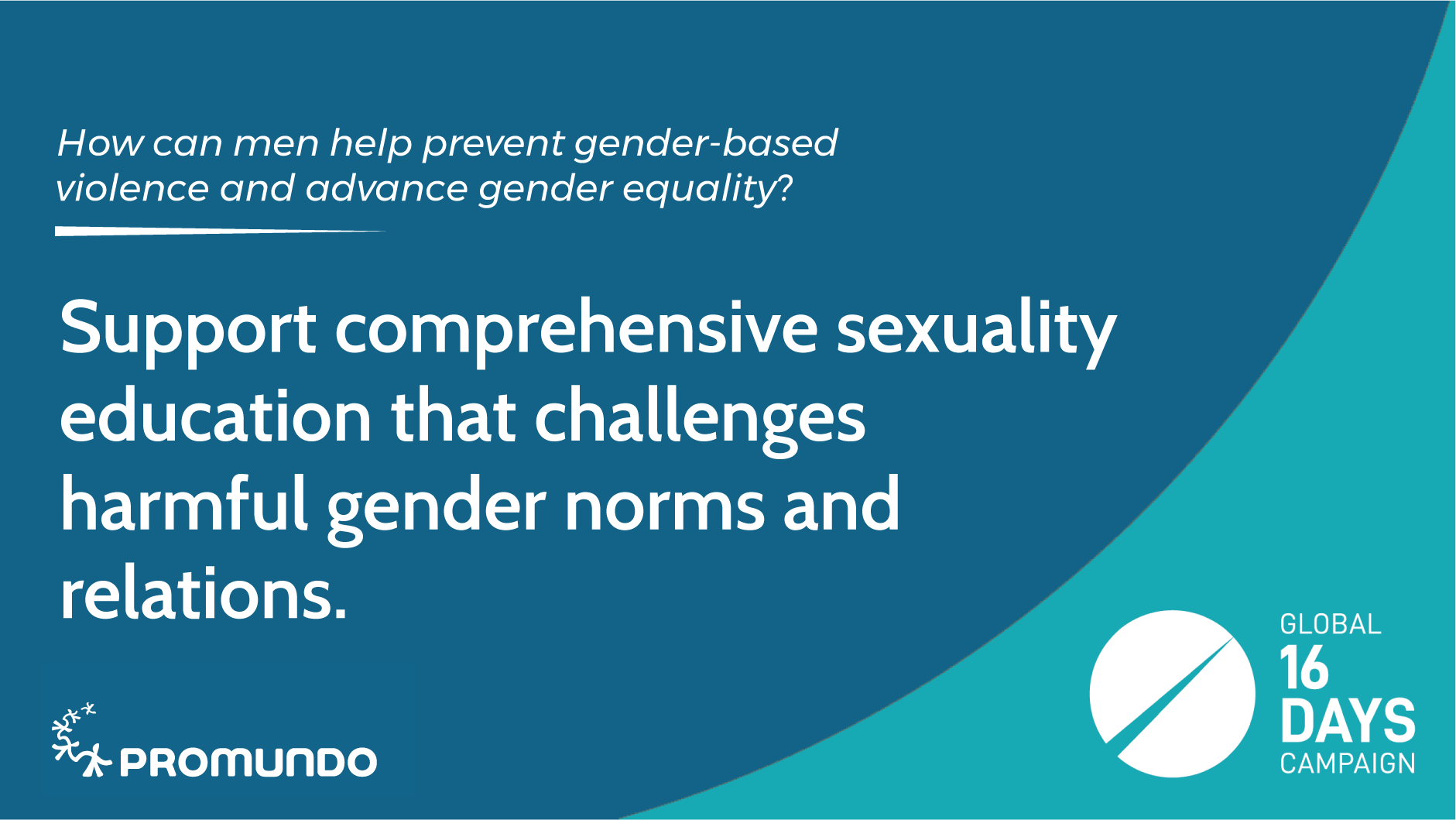 How can men help prevent gender-based violence and advance gender equality?

Support comprehensive sexuality education that challenges harmful gender norms and relations.

PROMUNDO

GLOBAL
16
DAYS
CAMPAIGN